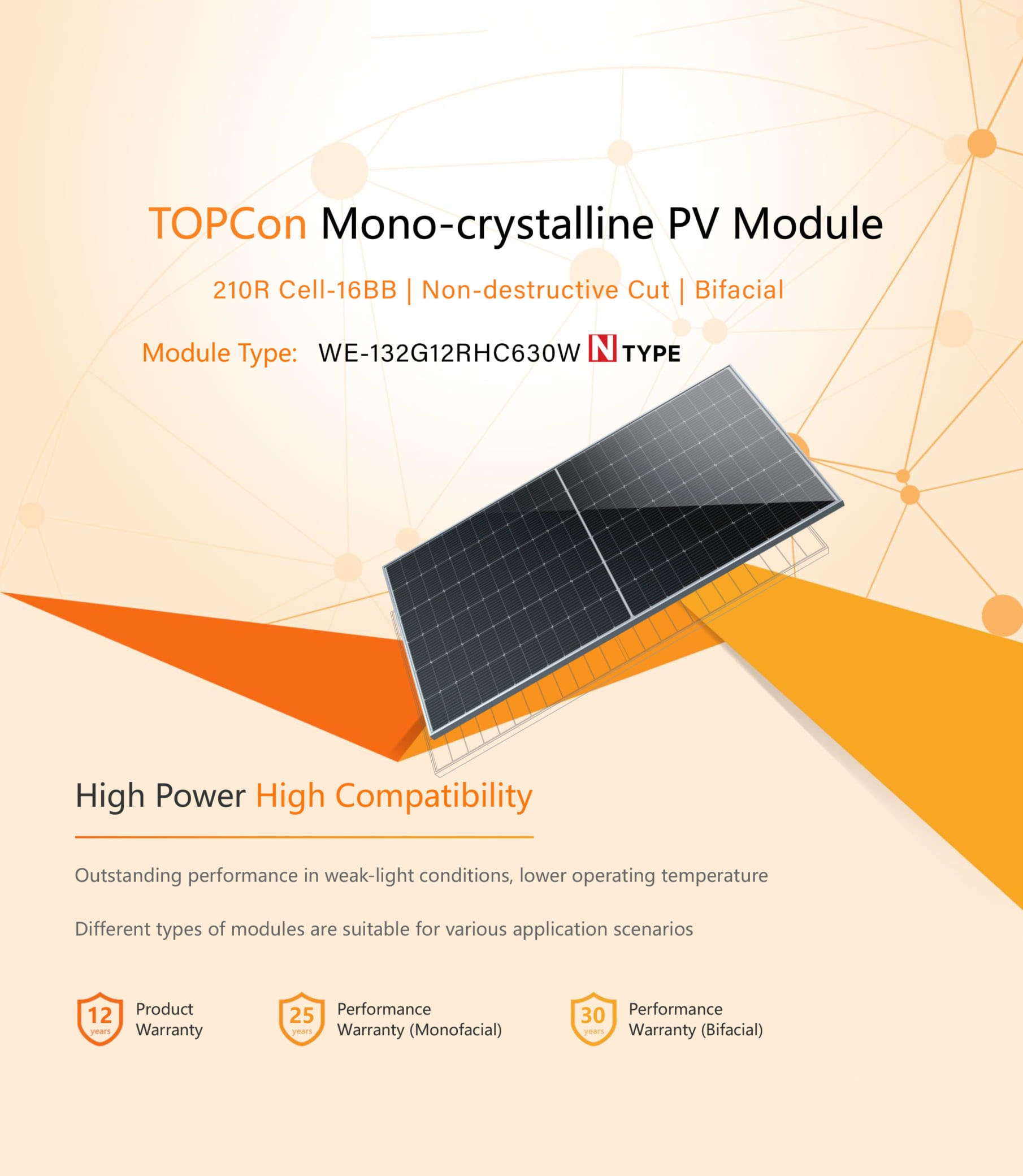 TOPCon Mono-crystalline PV Module

210R Cell-16BB | Non-destructive Cut | Bifacial

Module Type: WE-132G12RHC630W N TYPE

High Power High Compatibility

Outstanding performance in weak-light conditions, lower operating temperature

Different types of modules are suitable for various application scenarios

12 years Product Warranty

25 years Performance Warranty (Monofacial)

30 years Performance Warranty (Bifacial)